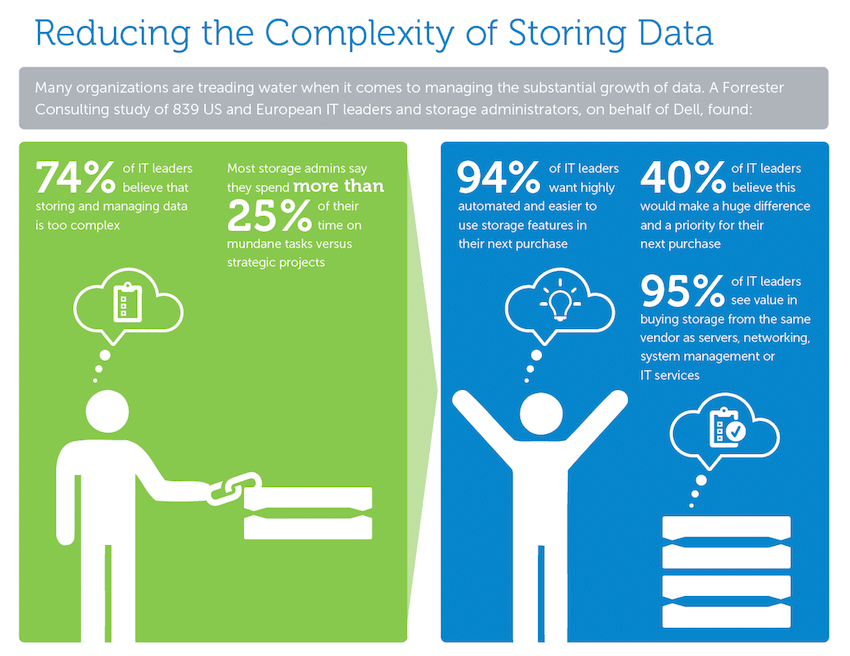 Reducing the Complexity of Storing Data

Many organizations are treading water when it comes to managing the substantial growth of data. A Forrester Consulting study of 839 US and European IT leaders and storage administrators, on behalf of Dell, found:

74% of IT leaders believe that storing and managing data is too complex

Most storage admins say they spend more than 25% of their time on mundane tasks versus strategic projects

94% of IT leaders want highly automated and easier to use storage features in their next purchase

40% of IT leaders believe this would make a huge difference and a priority for their next purchase

95% of IT leaders see value in buying storage from the same vendor as servers, networking, system management or IT services